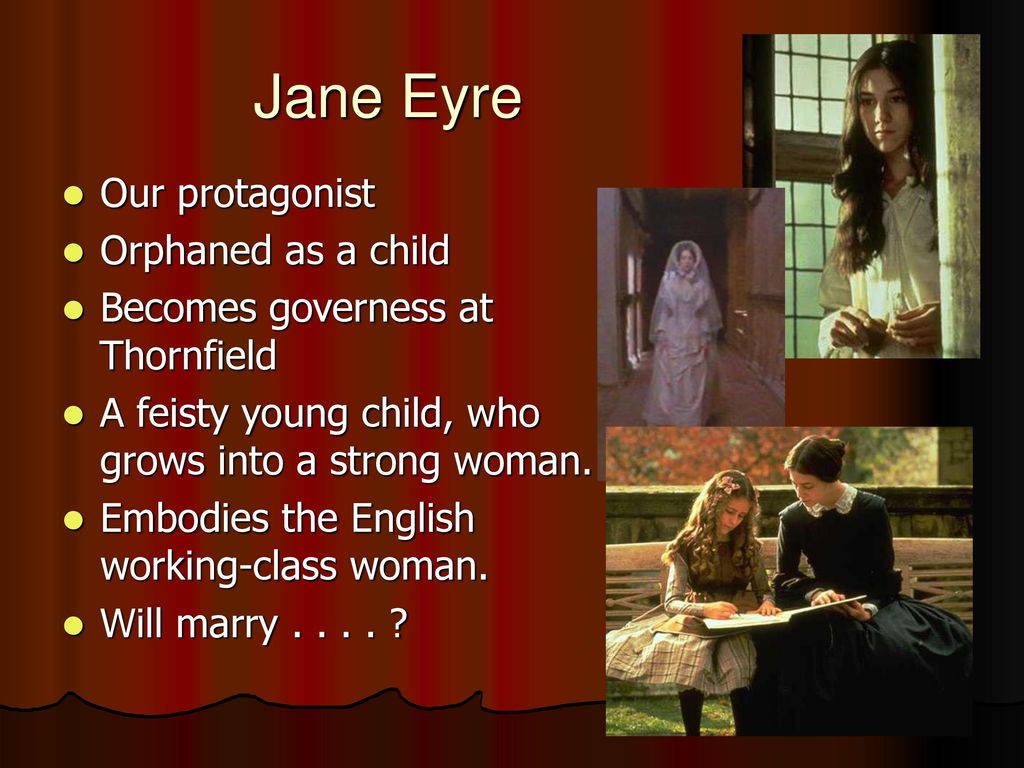 Jane Eyre

- Our protagonist
- Orphaned as a child
- Becomes governess at Thornfield
- A feisty young child, who grows into a strong woman.
- Embodies the English working-class woman.
- Will marry . . . . ?